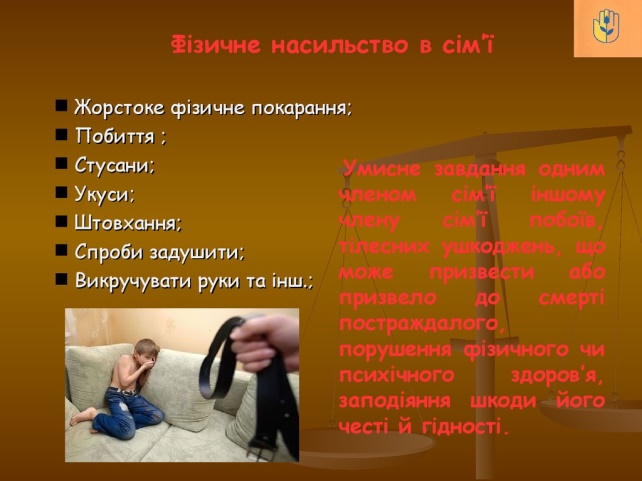 Фізичне насильство в сім'ї

■ Жорстоке фізичне покарання;
■ Побиття ;
■ Стусани;
■ Укуси;
■ Штовхання;
■ Спроби задушити;
■ Викручувати руки та інш.;

Умисне завдання одним членом сім'ї іншому члену сім'ї побоїв, тілесних ушкоджень, що може призвести або призвело до смерті постраждалого, порушення фізичного чи психічного здоров'я, заподіяння шкоди його честі й гідності.